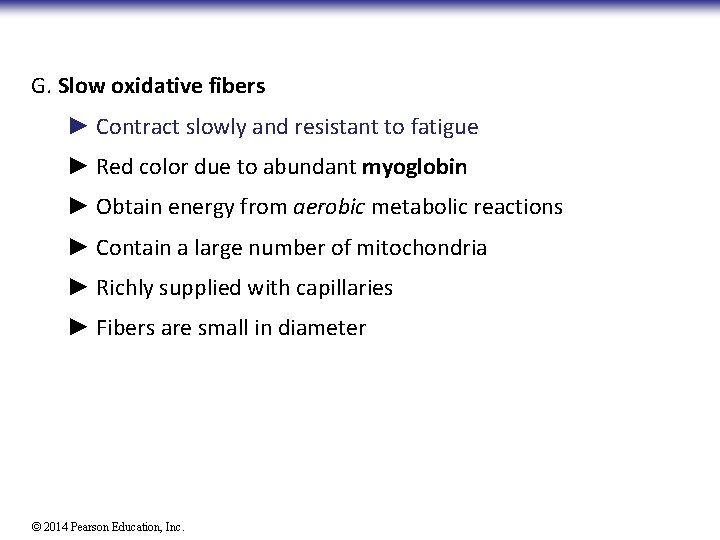 G. Slow oxidative fibers

► Contract slowly and resistant to fatigue

► Red color due to abundant myoglobin

► Obtain energy from aerobic metabolic reactions

► Contain a large number of mitochondria

► Richly supplied with capillaries

► Fibers are small in diameter

© 2014 Pearson Education, Inc.